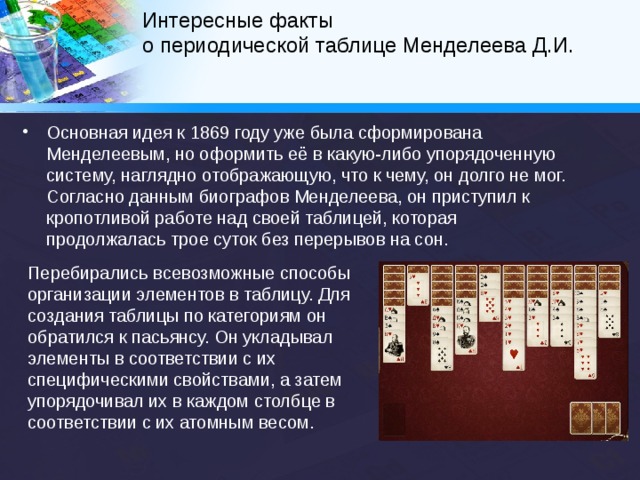 Интересные факты
о периодической таблице Менделеева Д.И.

• Основная идея к 1869 году уже была сформирована Менделеевым, но оформить её в какую-либо упорядоченную систему, наглядно отображающую, что к чему, он долго не мог. Согласно данным биографов Менделеева, он приступил к кропотливой работе над своей таблицей, которая продолжалась трое суток без перерывов на сон.

Перебирались всевозможные способы организации элементов в таблицу. Для создания таблицы по категориям он обратился к пасьянсу. Он укладывал элементы в соответствии с их специфическими свойствами, а затем упорядочивал их в каждом столбце в соответствии с их атомным весом.